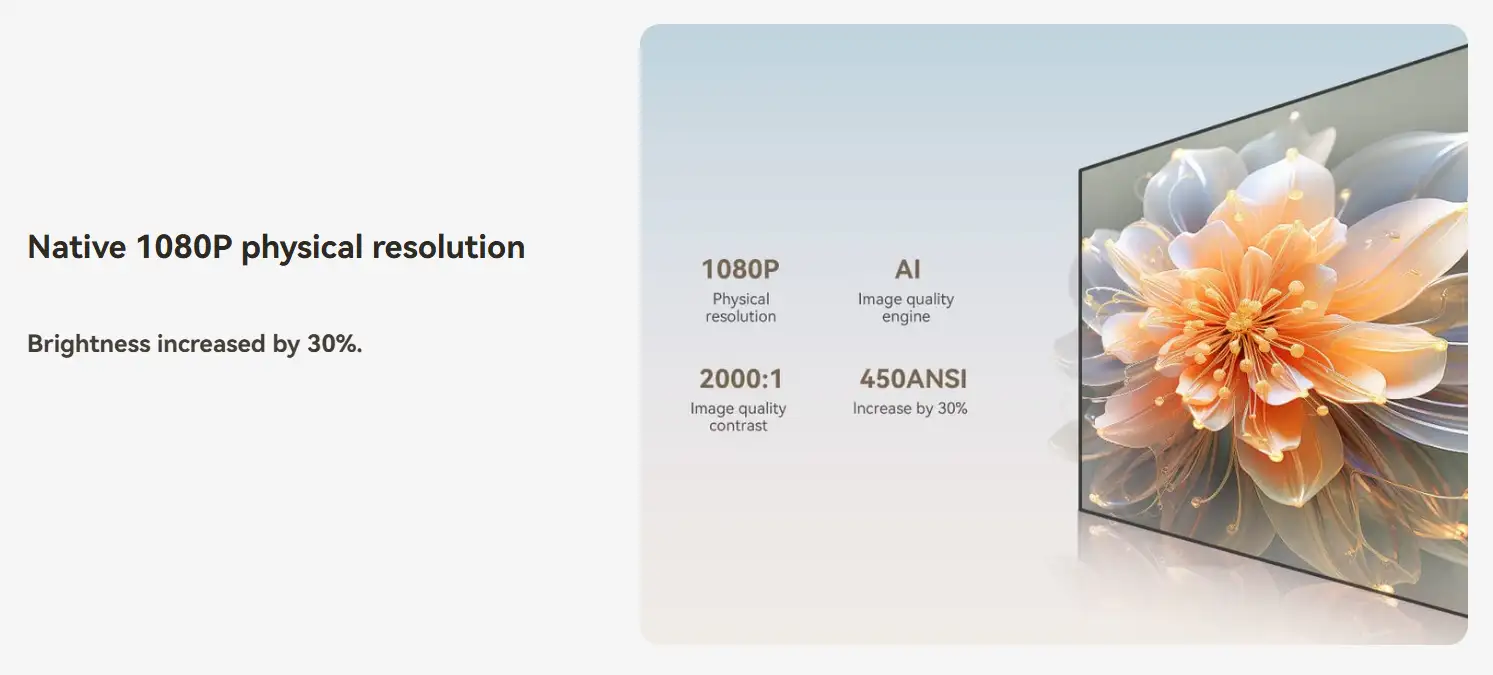 Native 1080P physical resolution

Brightness increased by 30%.

1080P
Physical resolution

AI
Image quality engine

2000:1
Image quality contrast

450ANSI
Increase by 30%